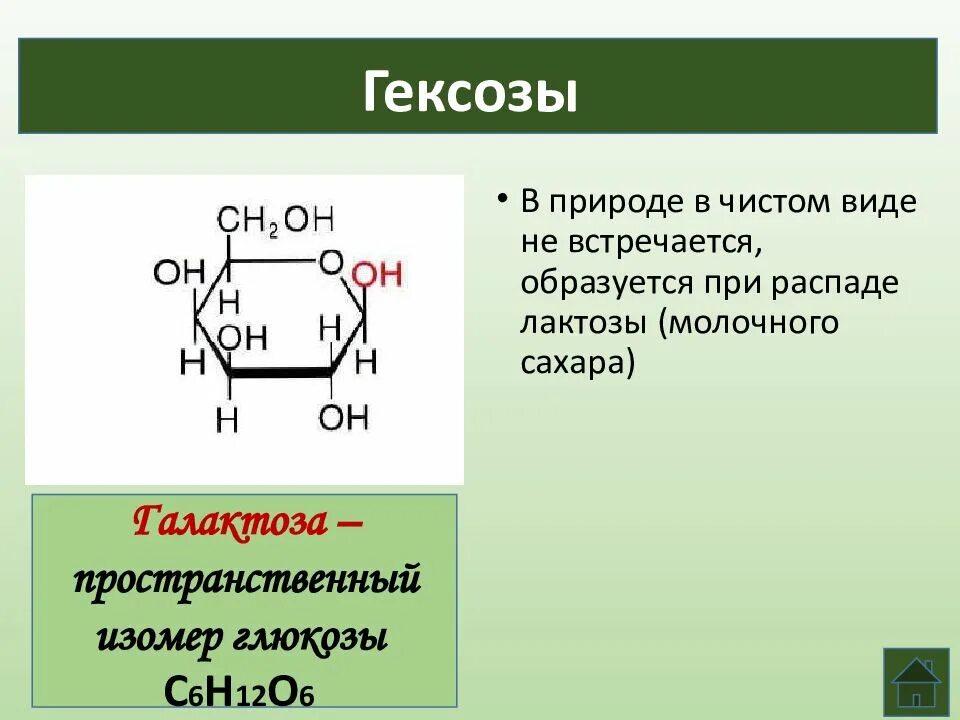 Гексозы

$CH_2OH$
OH
O
OH
H
OH
H
H
H
H
OH

• В природе в чистом виде не встречается, образуется при распаде лактозы (молочного сахара)

Галактоза – пространственный изомер глюкозы $C_6H_{12}O_6$